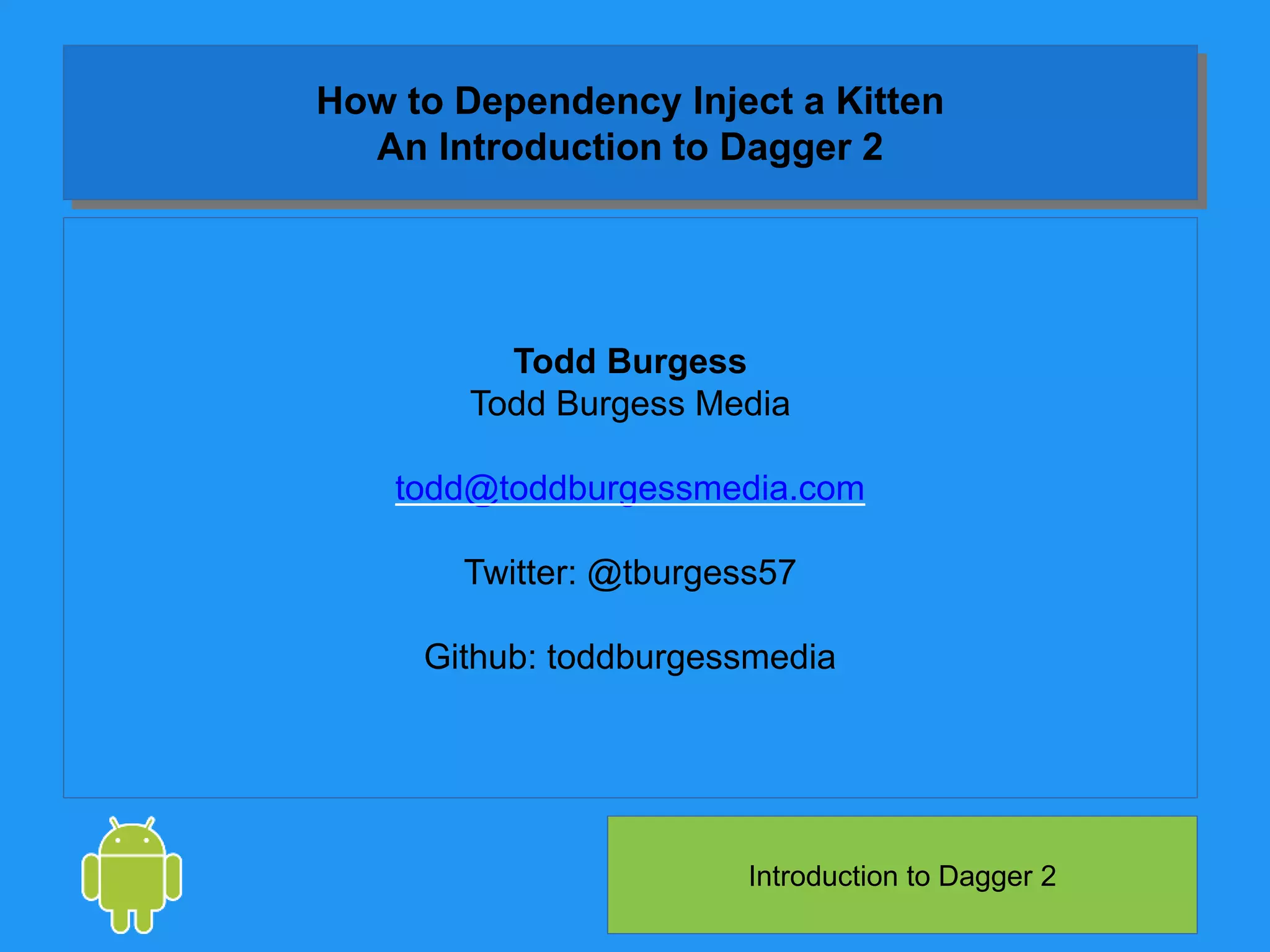 How to Dependency Inject a Kitten
An Introduction to Dagger 2

Todd Burgess
Todd Burgess Media

todd@toddburgessmedia.com

Twitter: @tburgess57

Github: toddburgessmedia

Introduction to Dagger 2